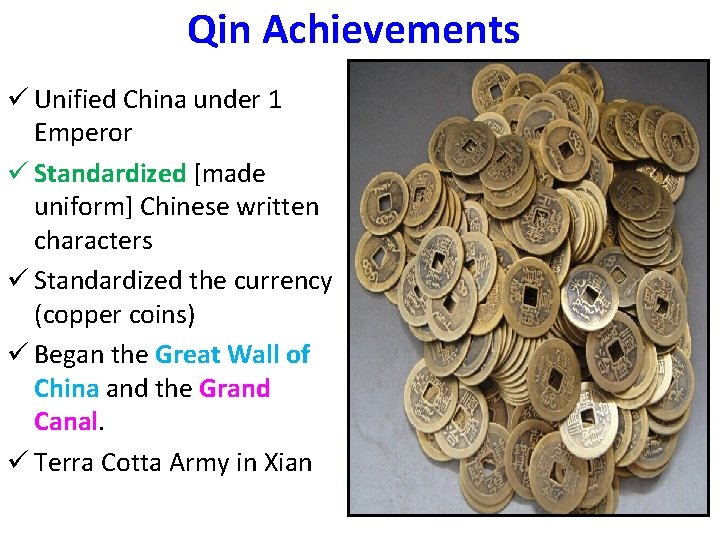 Qin Achievements

✓ Unified China under 1 Emperor

✓ Standardized [made uniform] Chinese written characters

✓ Standardized the currency (copper coins)

✓ Began the Great Wall of China and the Grand Canal.

✓ Terra Cotta Army in Xian